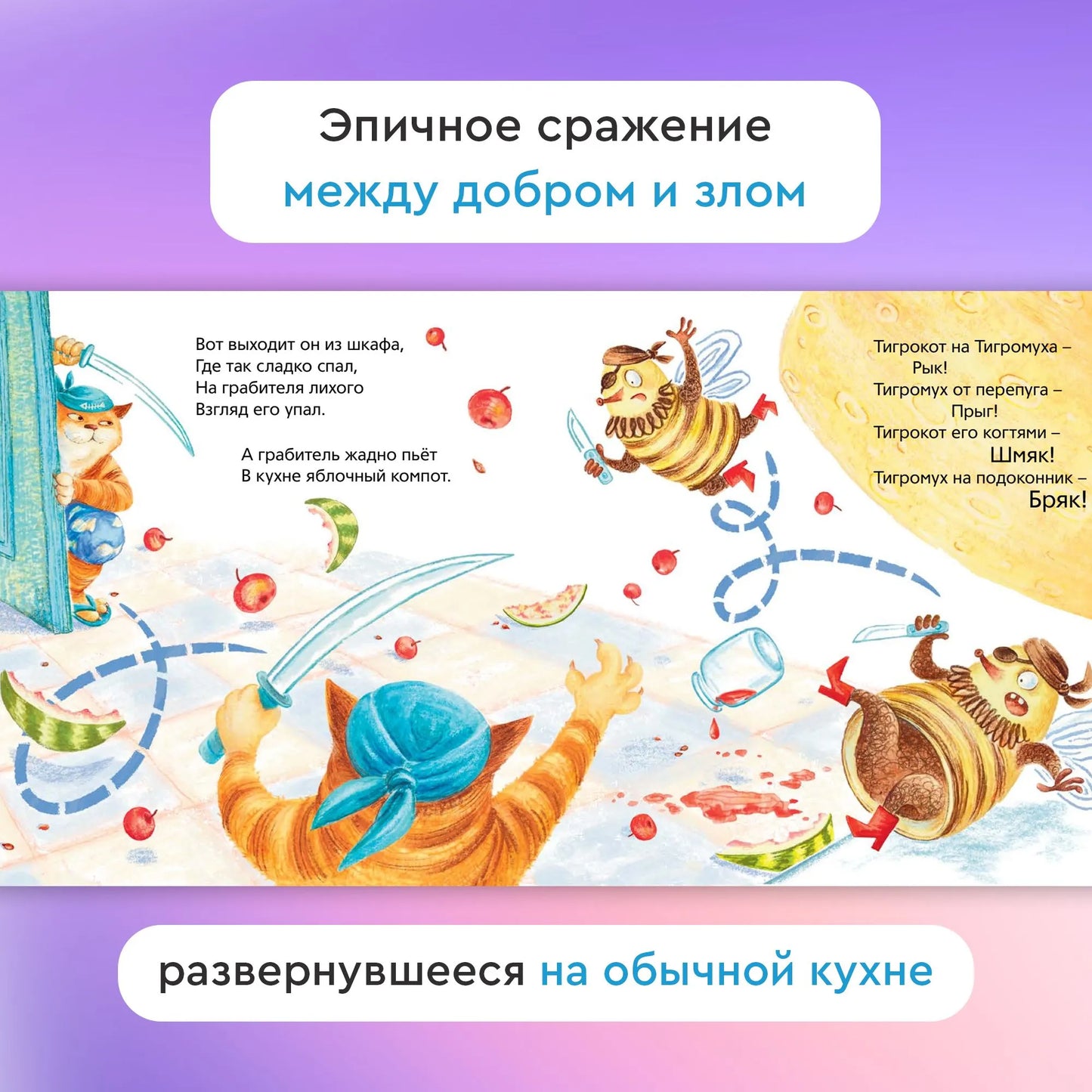 Эпичное сражение
между добром и злом

Вот выходит он из шкафа,
Где так сладко спал,
На грабителя лихого
Взгляд его упал.

А грабитель жадно пьёт
В кухне яблочный компот.

Тигрокот на Тигромуха –
Рык!
Тигромух от перепуга –
Прыг!
Тигрокот его когтями –
Шмяк!
Тигромух на подоконник –
Бряк!

развернувшееся на обычной кухне